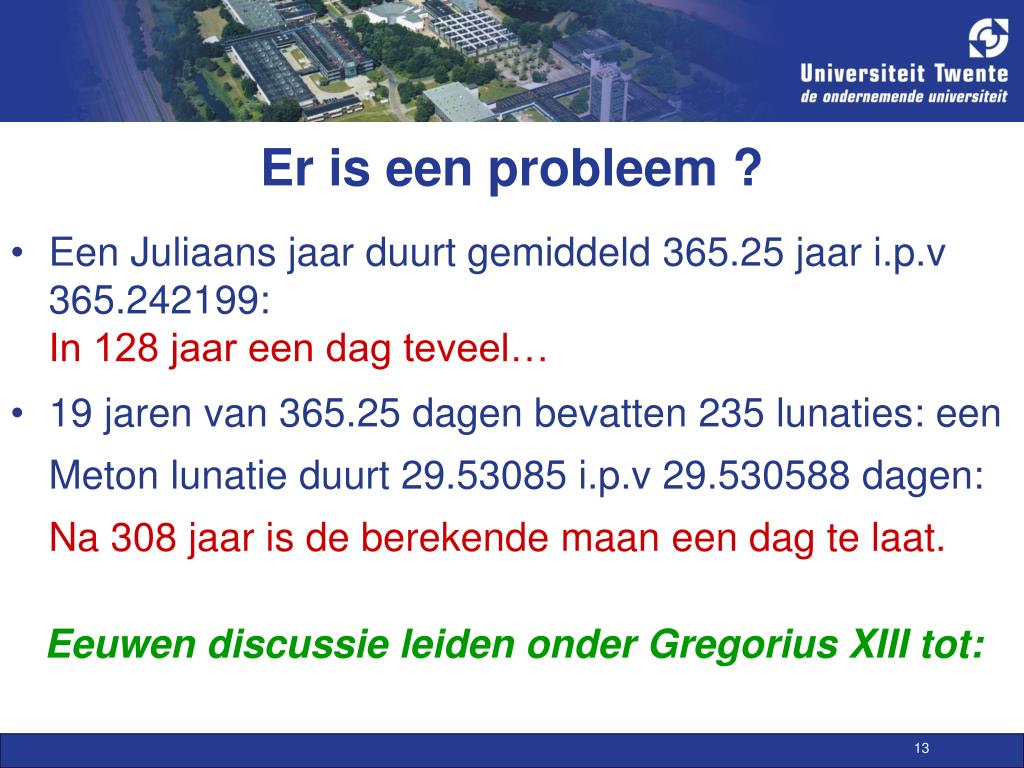 Universiteit Twente
de ondernemende universiteit

Er is een probleem ?

• Een Juliaans jaar duurt gemiddeld 365.25 jaar i.p.v 365.242199:
In 128 jaar een dag teveel…

• 19 jaren van 365.25 dagen bevatten 235 lunaties: een Meton lunatie duurt 29.53085 i.p.v 29.530588 dagen:
Na 308 jaar is de berekende maan een dag te laat.

Eeuwen discussie leiden onder Gregorius XIII tot:

13